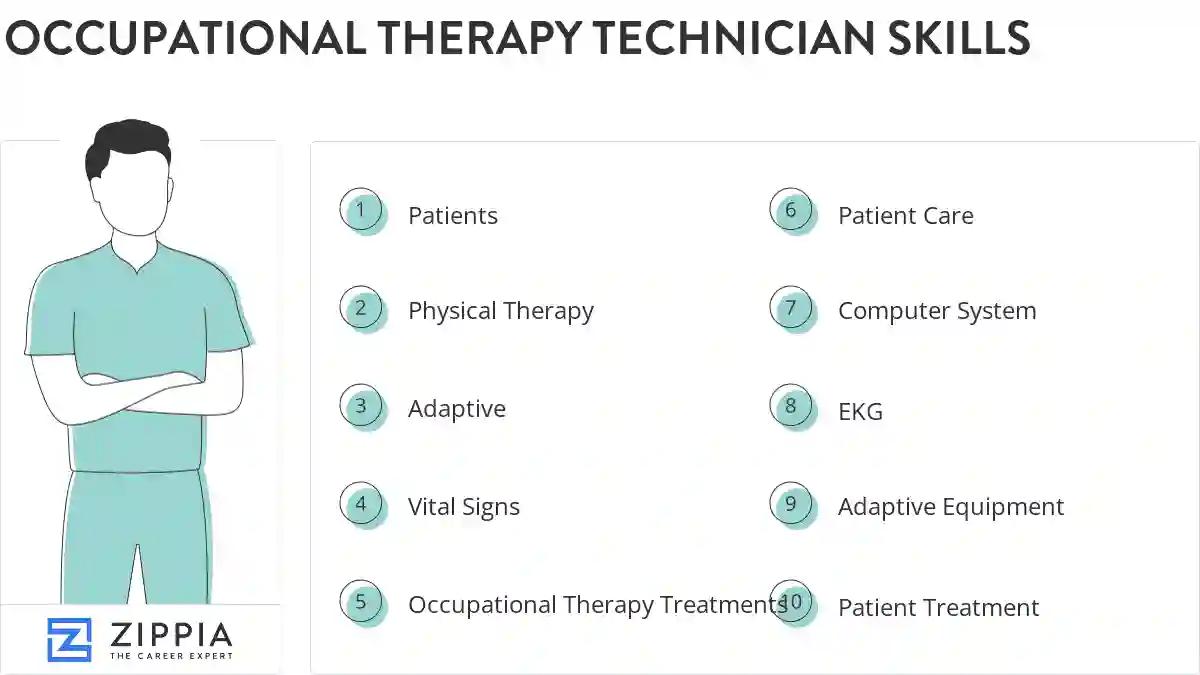 OCCUPATIONAL THERAPY TECHNICIAN SKILLS

1 Patients

2 Physical Therapy

3 Adaptive

4 Vital Signs

5 Occupational Therapy Treatments

6 Patient Care

7 Computer System

8 EKG

9 Adaptive Equipment

10 Patient Treatment

ZIPPIA
THE CAREER EXPERT